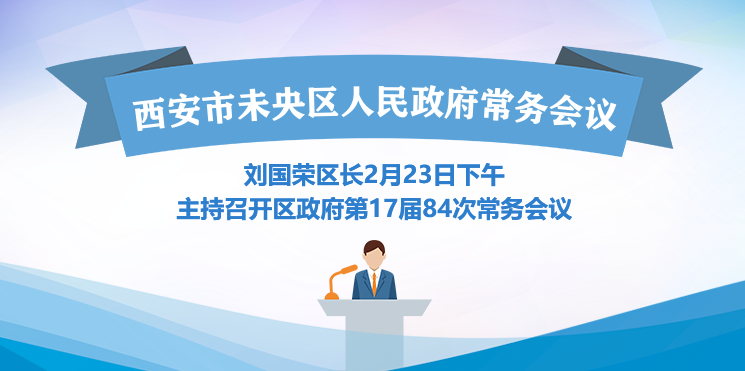 西安市未央区人民政府常务会议

刘国荣区长2月23日下午
主持召开区政府第17届84次常务会议